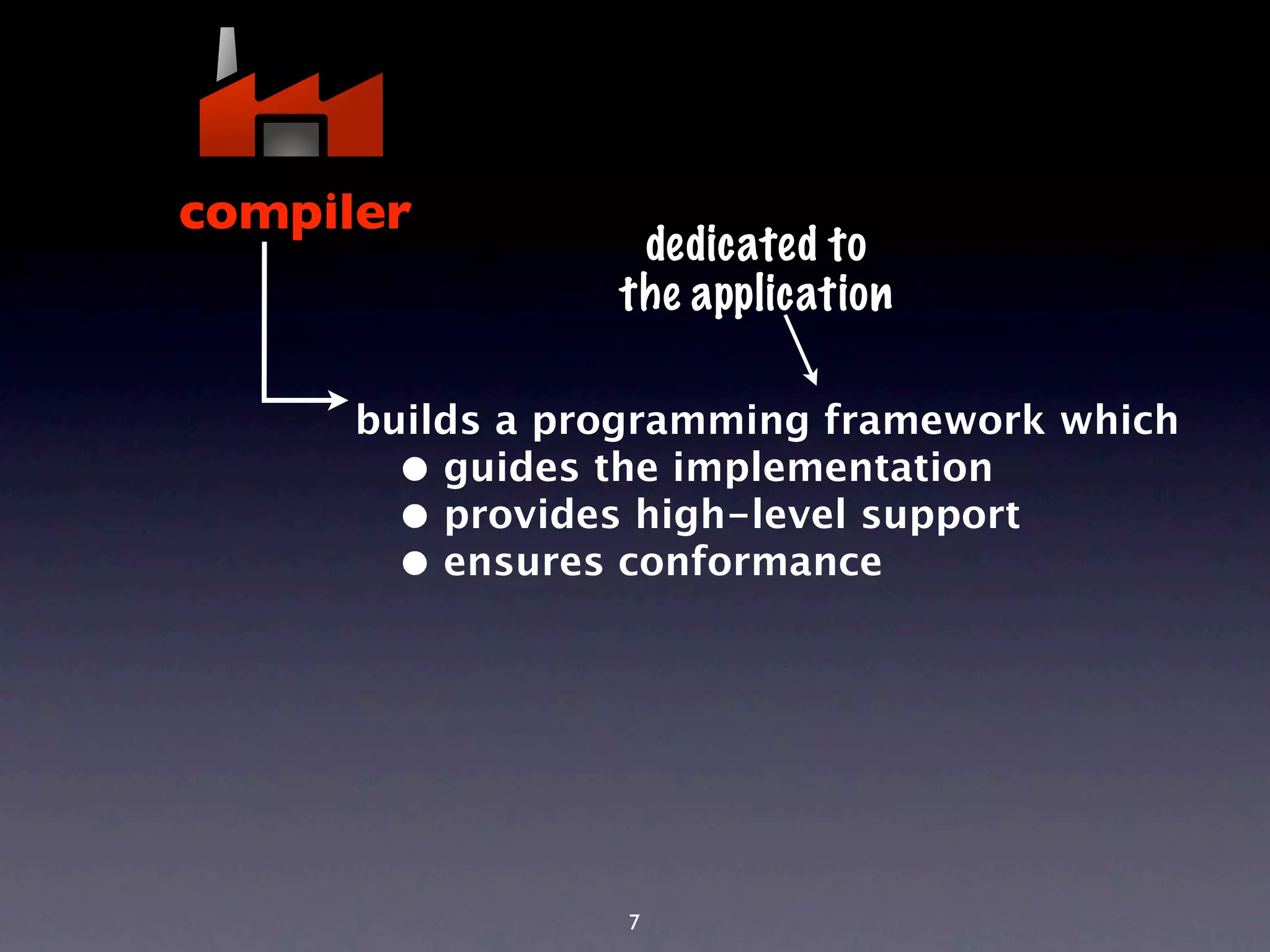 compiler

dedicated to the application

builds a programming framework which
• guides the implementation
• provides high-level support
• ensures conformance

7